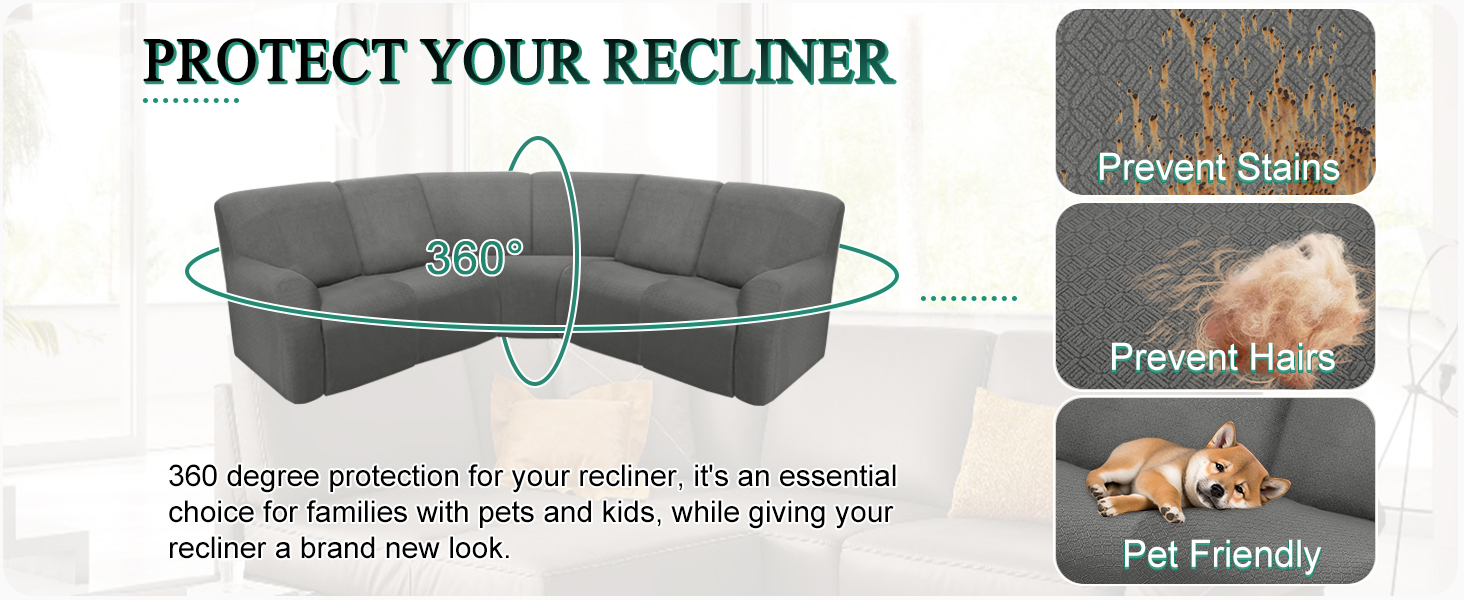 PROTECT YOUR RECLINER

360°

360 degree protection for your recliner, it's an essential choice for families with pets and kids, while giving your recliner a brand new look.

Prevent Stains

Prevent Hairs

Pet Friendly